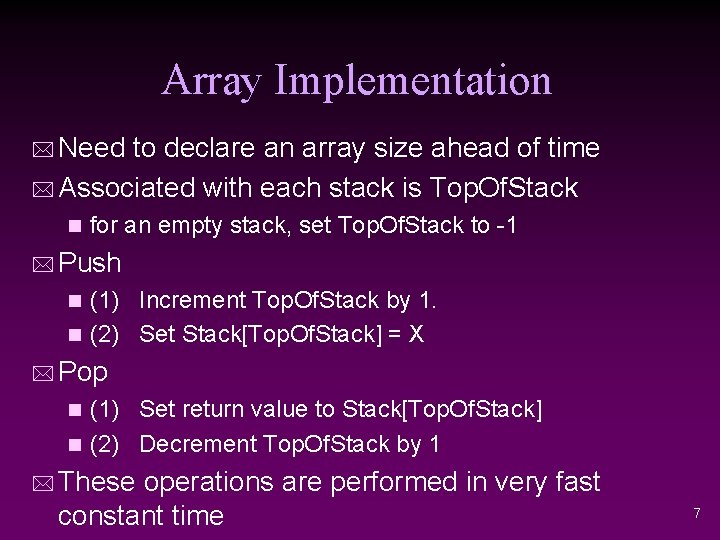 Array Implementation

Need to declare an array size ahead of time

Associated with each stack is TopOfStack

for an empty stack, set TopOfStack to -1

Push

(1) Increment TopOfStack by 1.

(2) Set Stack[TopOfStack] = X

Pop

(1) Set return value to Stack[TopOfStack]

(2) Decrement TopOfStack by 1

These operations are performed in very fast constant time

7